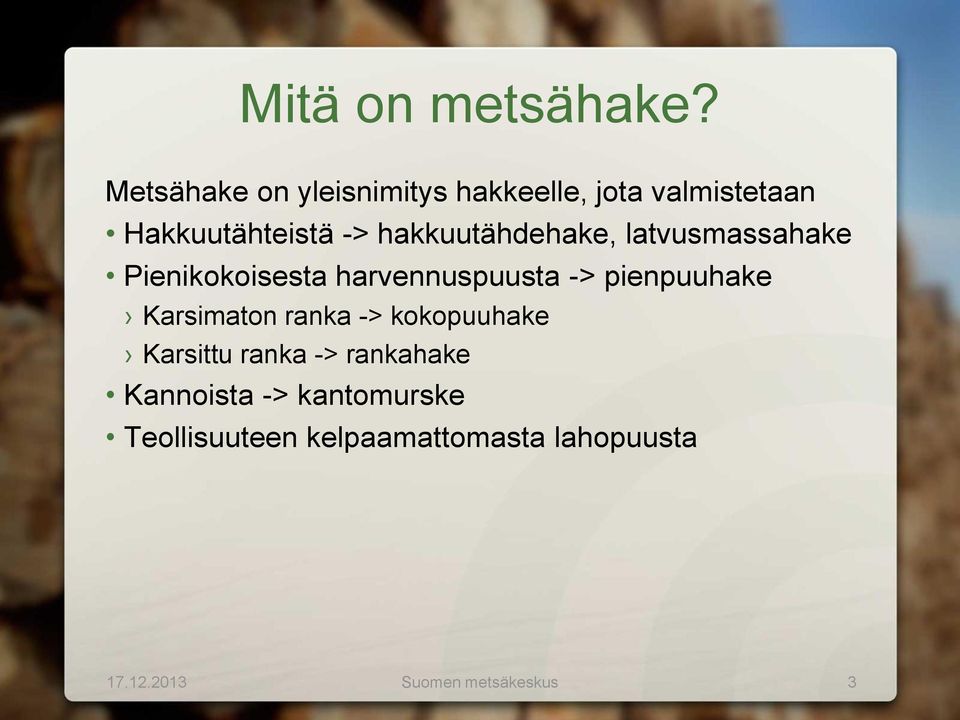 Mitä on metsähake?

Metsähake on yleisnimitys hakkeelle, jota valmistetaan

• Hakkuutähteistä -> hakkuutähdehake, latvusmassahake
• Pienikokoisesta harvennuspuusta -> pienpuuhake
  › Karsimaton ranka -> kokopuuhake
  › Karsittu ranka -> rankahake
• Kannoista -> kantomurske
• Teollisuuteen kelpaamattomasta lahopuusta

17.12.2013 Suomen metsäkeskus 3